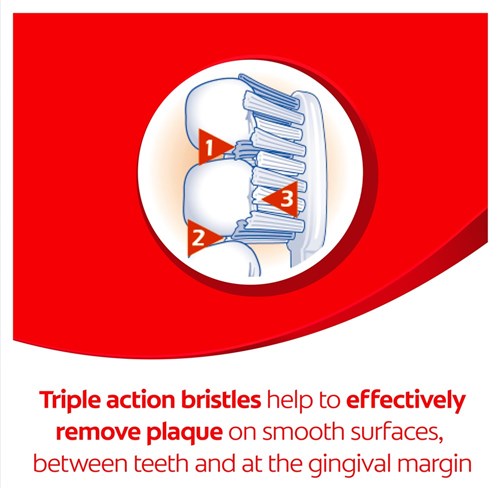 1

3

2

Triple action bristles help to effectively remove plaque on smooth surfaces, between teeth and at the gingival margin